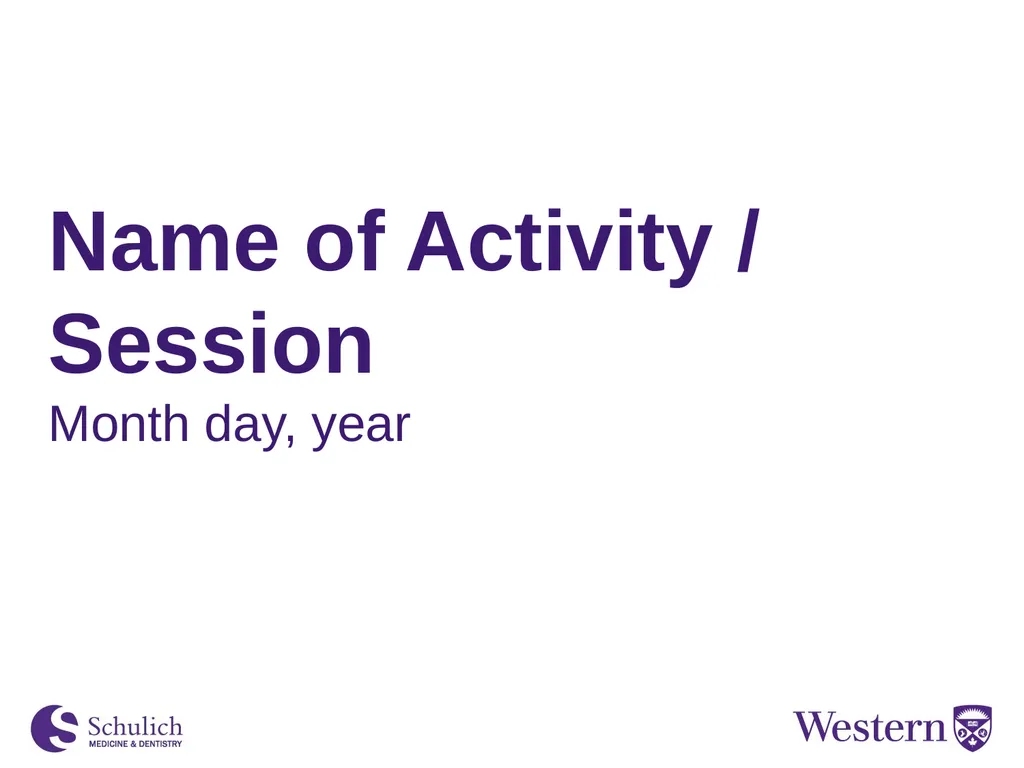 Name of Activity / Session

Month day, year

Schulich
MEDICINE & DENTISTRY

Western